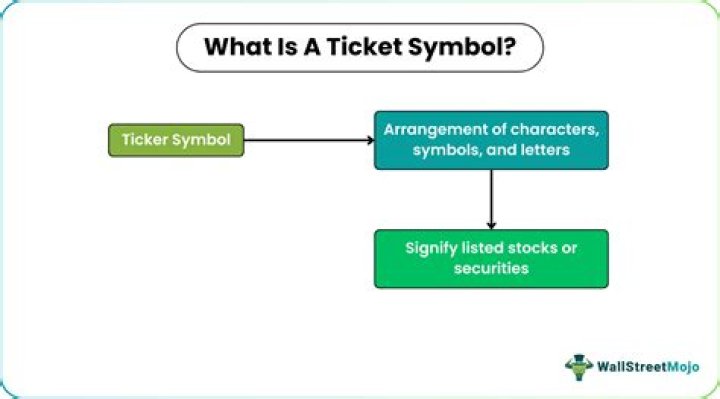 What Is A Ticket Symbol?

Ticker Symbol

Arrangement of characters, symbols, and letters

Signify listed stocks or securities

WallStreetMojo